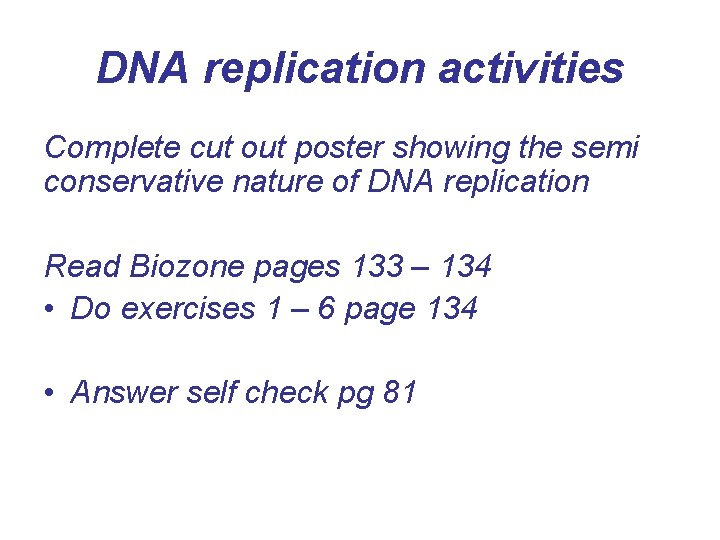 DNA replication activities

Complete cut out poster showing the semi conservative nature of DNA replication

Read Biozone pages 133 – 134
• Do exercises 1 – 6 page 134

• Answer self check pg 81